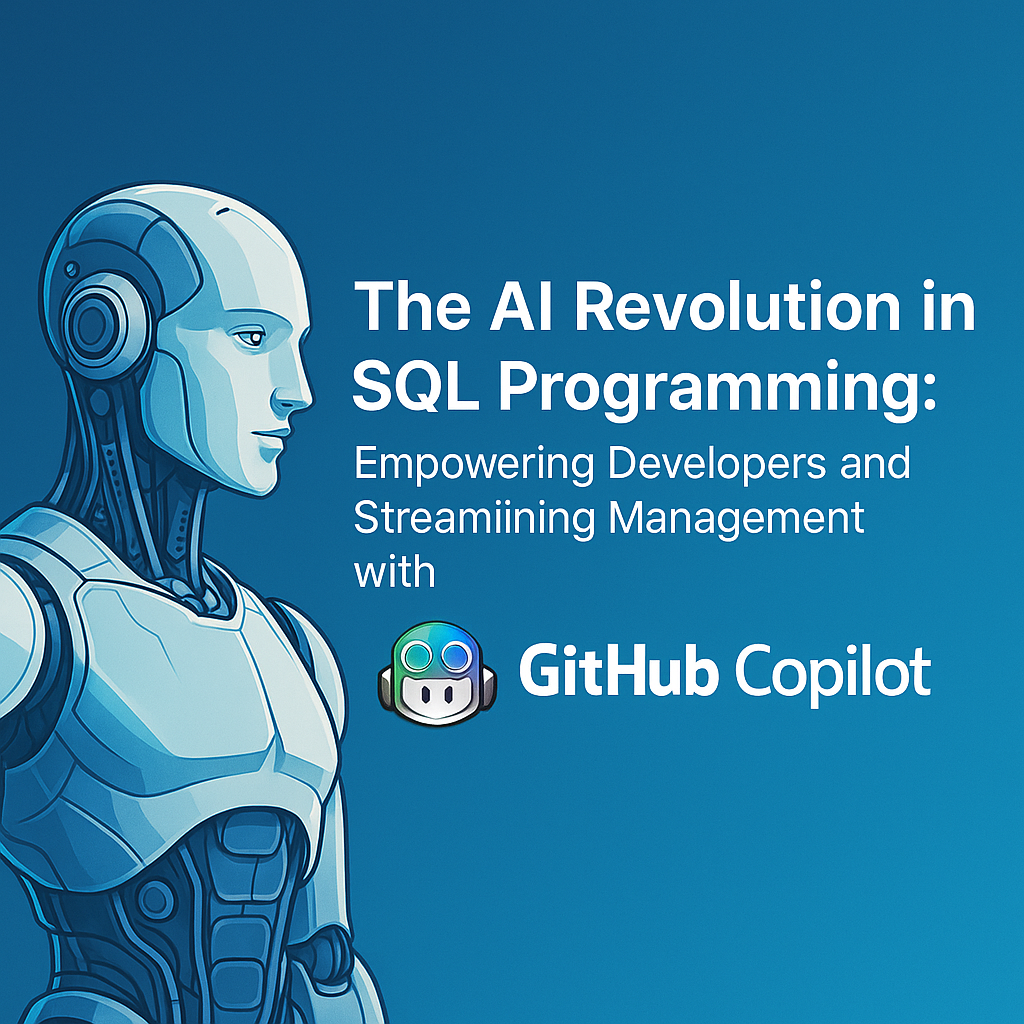 The AI Revolution in SQL Programming:

Empowering Developers and Streamiining Management with

GitHub Copilot